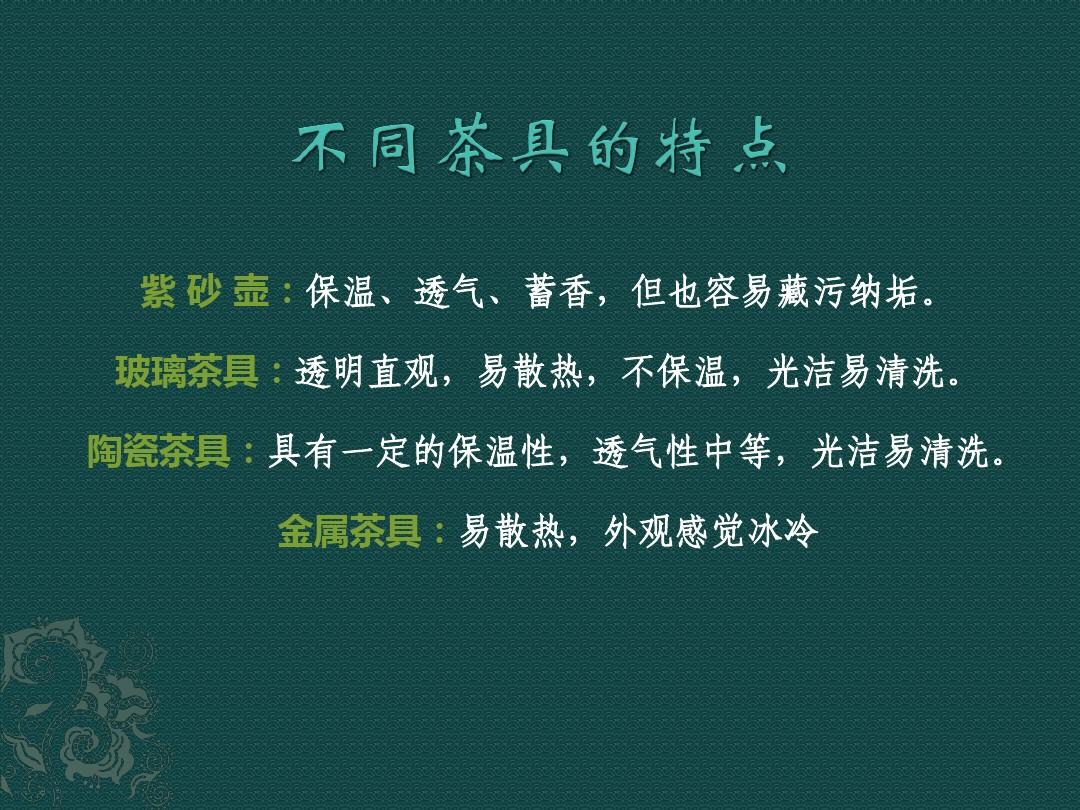 不同茶具的特点

紫砂壶：保温、透气、蓄香，但也容易藏污纳垢。

玻璃茶具：透明直观，易散热，不保温，光洁易清洗。

陶瓷茶具：具有一定的保温性，透气性中等，光洁易清洗。

金属茶具：易散热，外观感觉冰冷